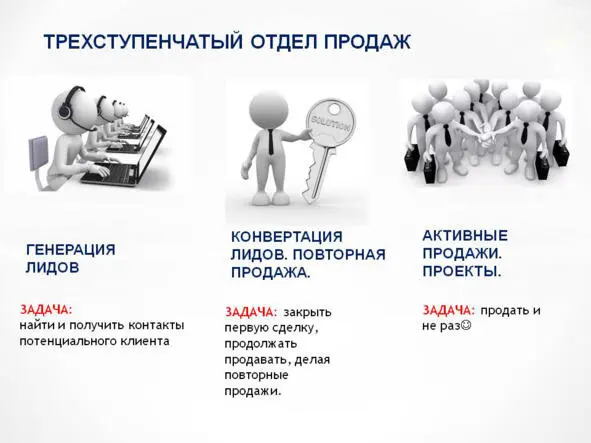 ТРЕХСТУПЕНЧАТЫЙ ОТДЕЛ ПРОДАЖ

SOLUTION

ГЕНЕРАЦИЯ ЛИДОВ

ЗАДАЧА: найти и получить контакты потенциального клиента

КОНВЕРТАЦИЯ ЛИДОВ. ПОВТОРНАЯ ПРОДАЖА.

ЗАДАЧА: закрыть первую сделку, продолжать продавать, делая повторные продажи.

АКТИВНЫЕ ПРОДАЖИ. ПРОЕКТЫ.

ЗАДАЧА: продать и не раз☺